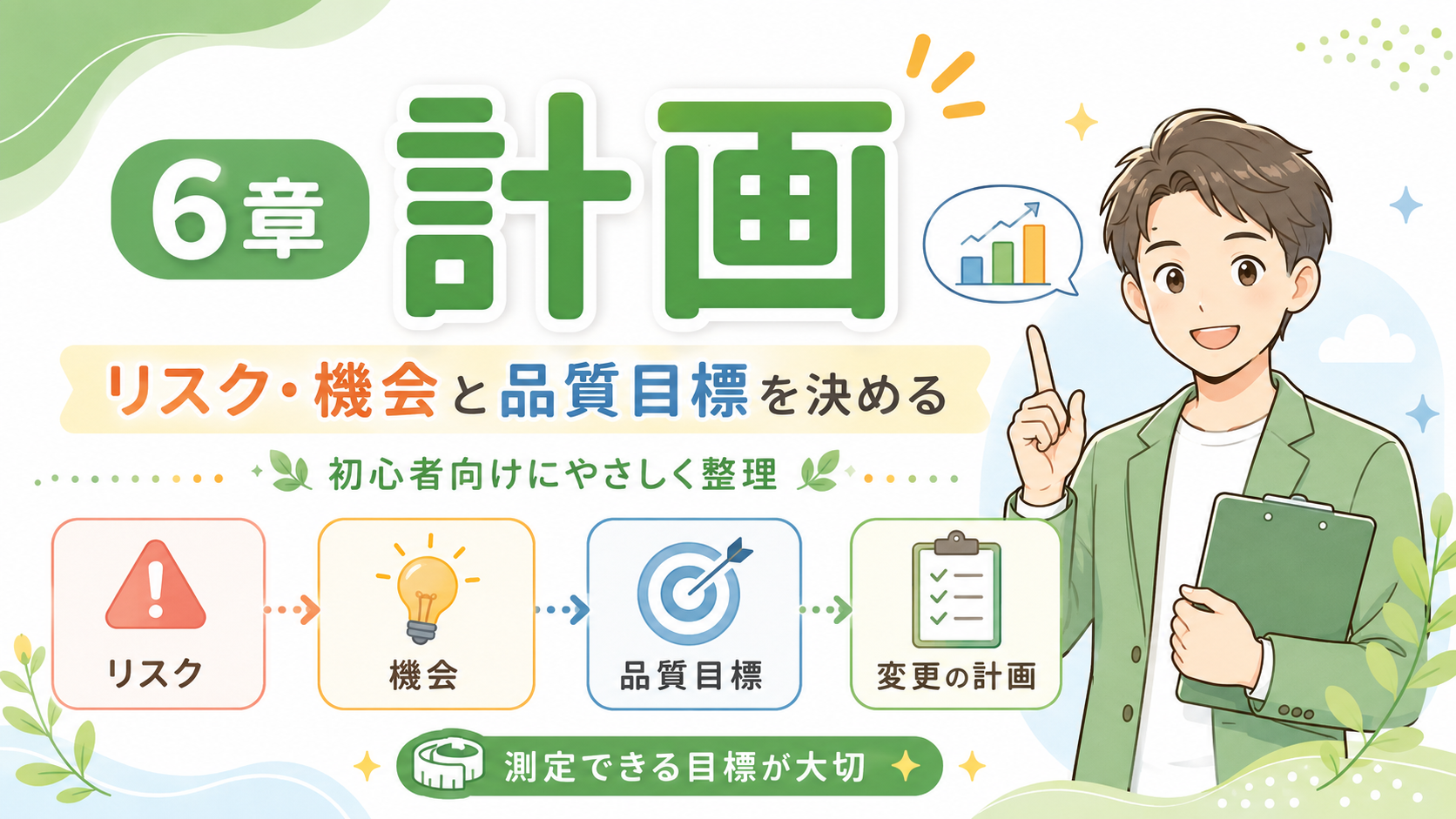 6章 計画

リスク・機会と品質目標を決める

初心者向けにやさしく整理

リスク

機会

品質目標

変更の計画

測定できる目標が大切